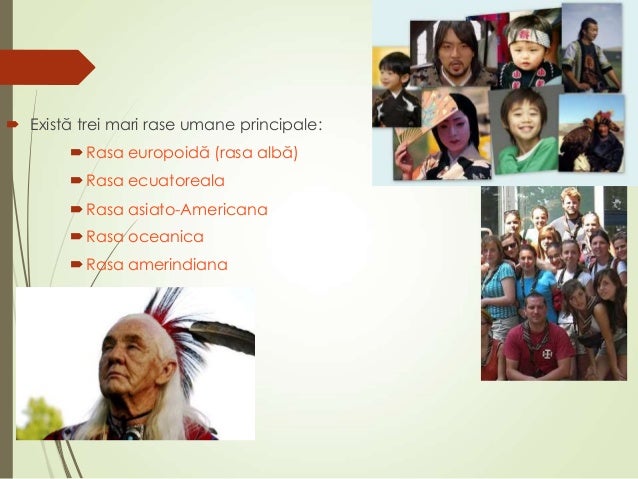 Există trei mari rase umane principale:

Rasa europoidă (rasa albă)

Rasa ecuatoreala

Rasa asiato-Americana

Rasa oceanica

Rasa amerindiana